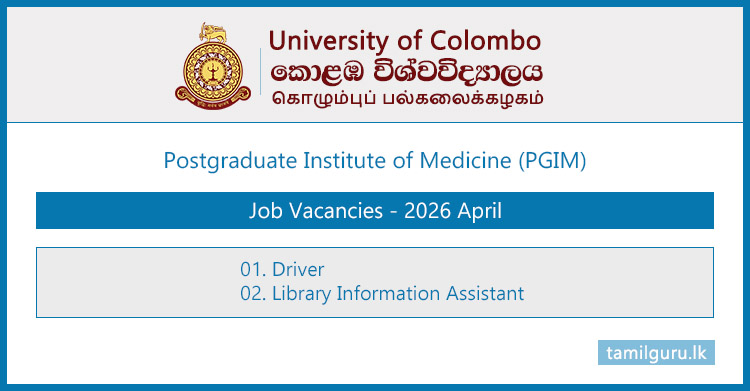 University of Colombo
කොළඹ විශ්වවිද්‍යාලය
கொழும்புப் பல்கலைக்கழகம்

Postgraduate Institute of Medicine (PGIM)

Job Vacancies - 2026 April

01. Driver
02. Library Information Assistant

tamilguru.lk